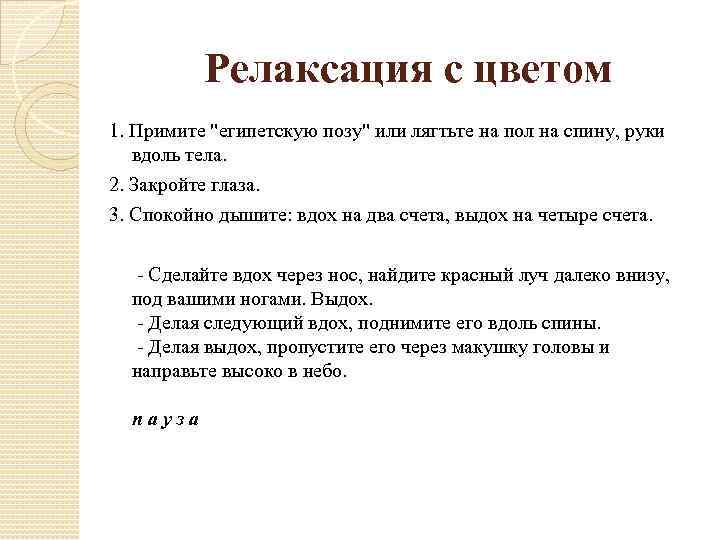 Релаксация с цветом

1. Примите "египетскую позу" или лягтьте на пол на спину, руки вдоль тела.

2. Закройте глаза.

3. Спокойно дышите: вдох на два счета, выдох на четыре счета.

- Сделайте вдох через нос, найдите красный луч далеко внизу, под вашими ногами. Выдох.
- Делая следующий вдох, поднимите его вдоль спины.
- Делая выдох, пропустите его через макушку головы и направьте высоко в небо.

п а у з а